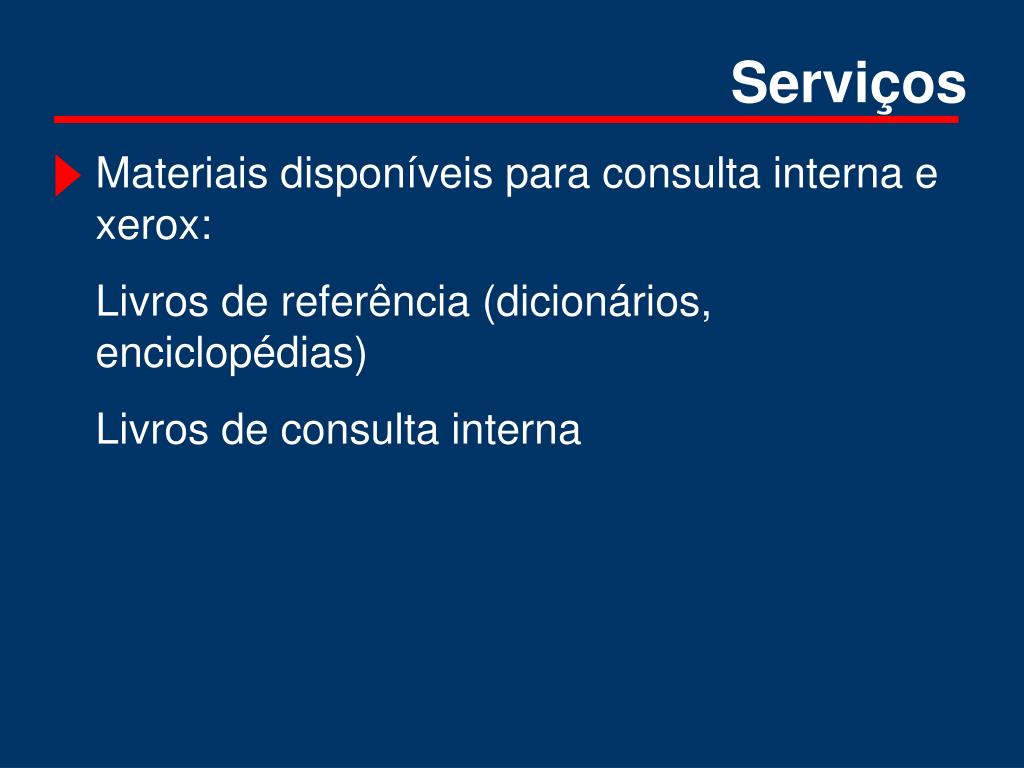 Serviços

Materiais disponíveis para consulta interna e xerox:

Livros de referência (dicionários, enciclopédias)

Livros de consulta interna